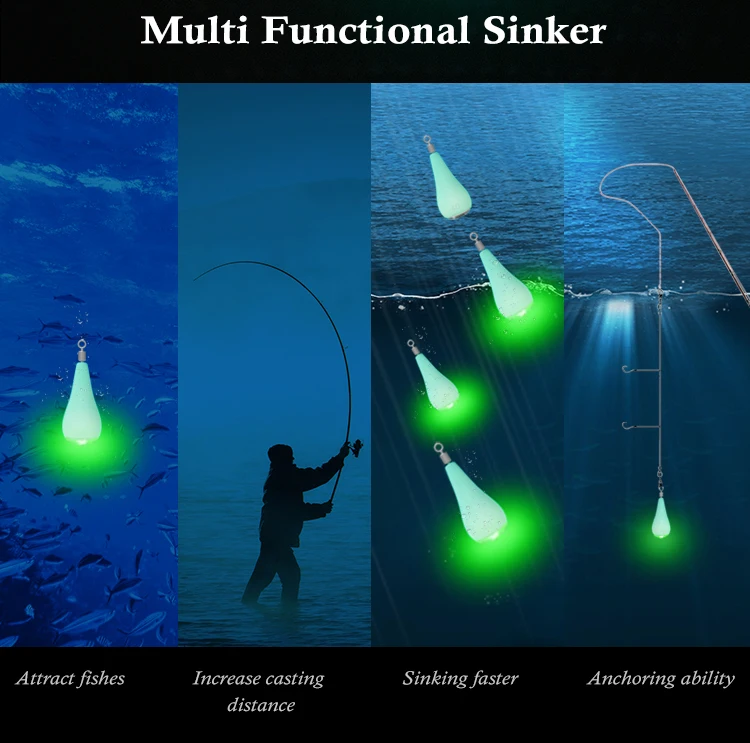 Multi Functional Sinker

Attract fishes

Increase casting distance

Sinking faster

Anchoring ability